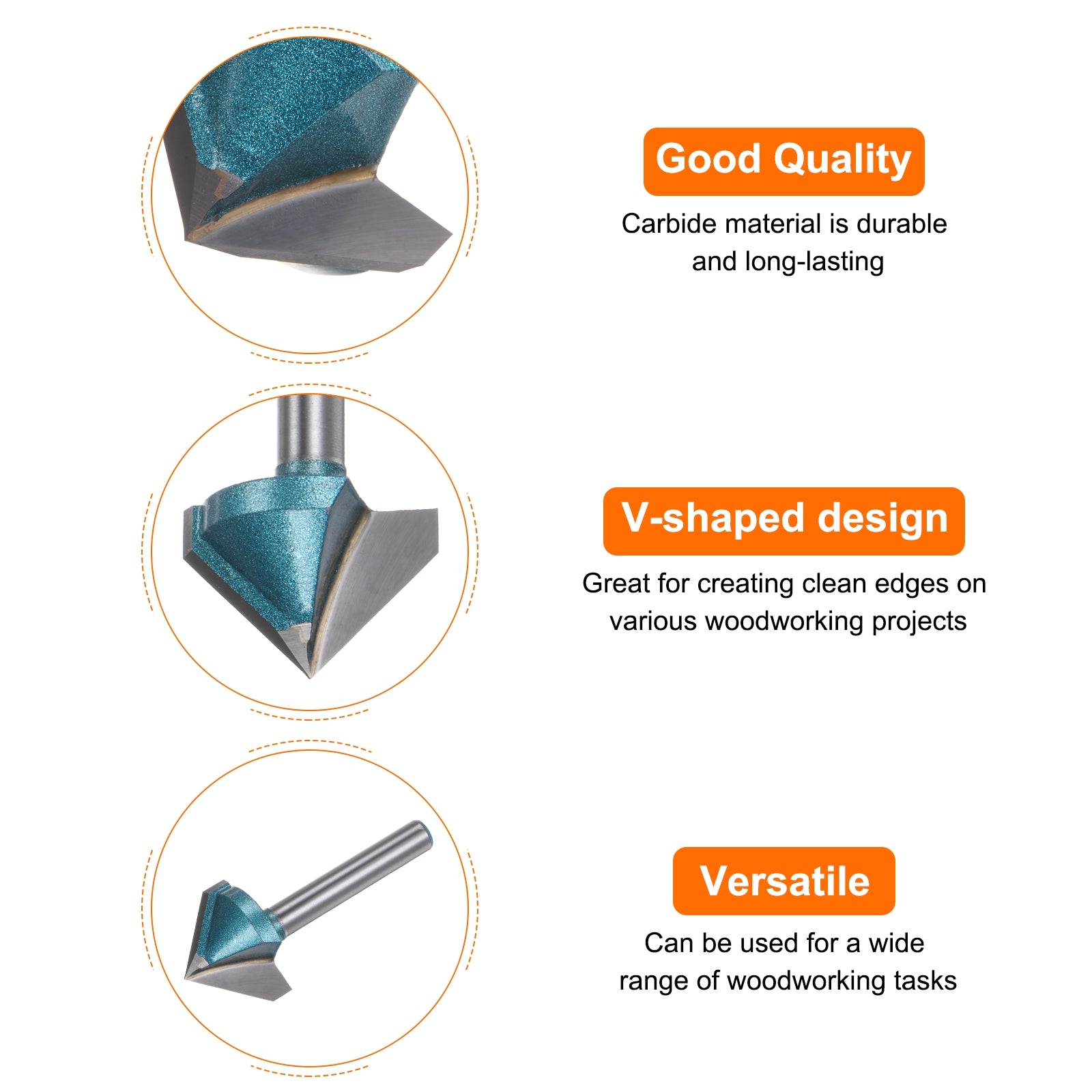 Good Quality

Carbide material is durable and long-lasting

V-shaped design

Great for creating clean edges on various woodworking projects

Versatile

Can be used for a wide range of woodworking tasks